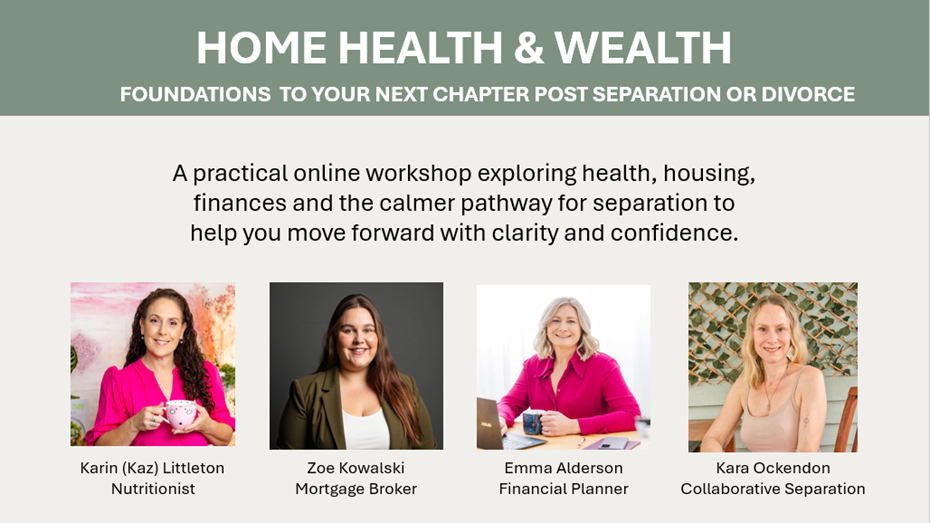 HOME HEALTH & WEALTH

FOUNDATIONS TO YOUR NEXT CHAPTER POST SEPARATION OR DIVORCE

A practical online workshop exploring health, housing, finances and the calmer pathway for separation to help you move forward with clarity and confidence.

Karin (Kaz) Littleton
Nutritionist

Zoe Kowalski
Mortgage Broker

Emma Alderson
Financial Planner

Kara Ockendon
Collaborative Separation